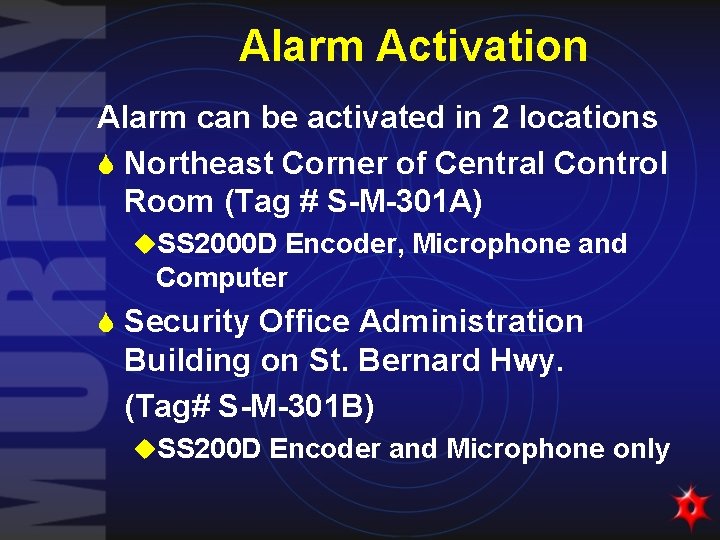 MURPHY

Alarm Activation

Alarm can be activated in 2 locations

Northeast Corner of Central Control Room (Tag # S-M-301A)

SS2000D Encoder, Microphone and Computer

Security Office Administration Building on St. Bernard Hwy.

(Tag# S-M-301B)

SS200D Encoder and Microphone only